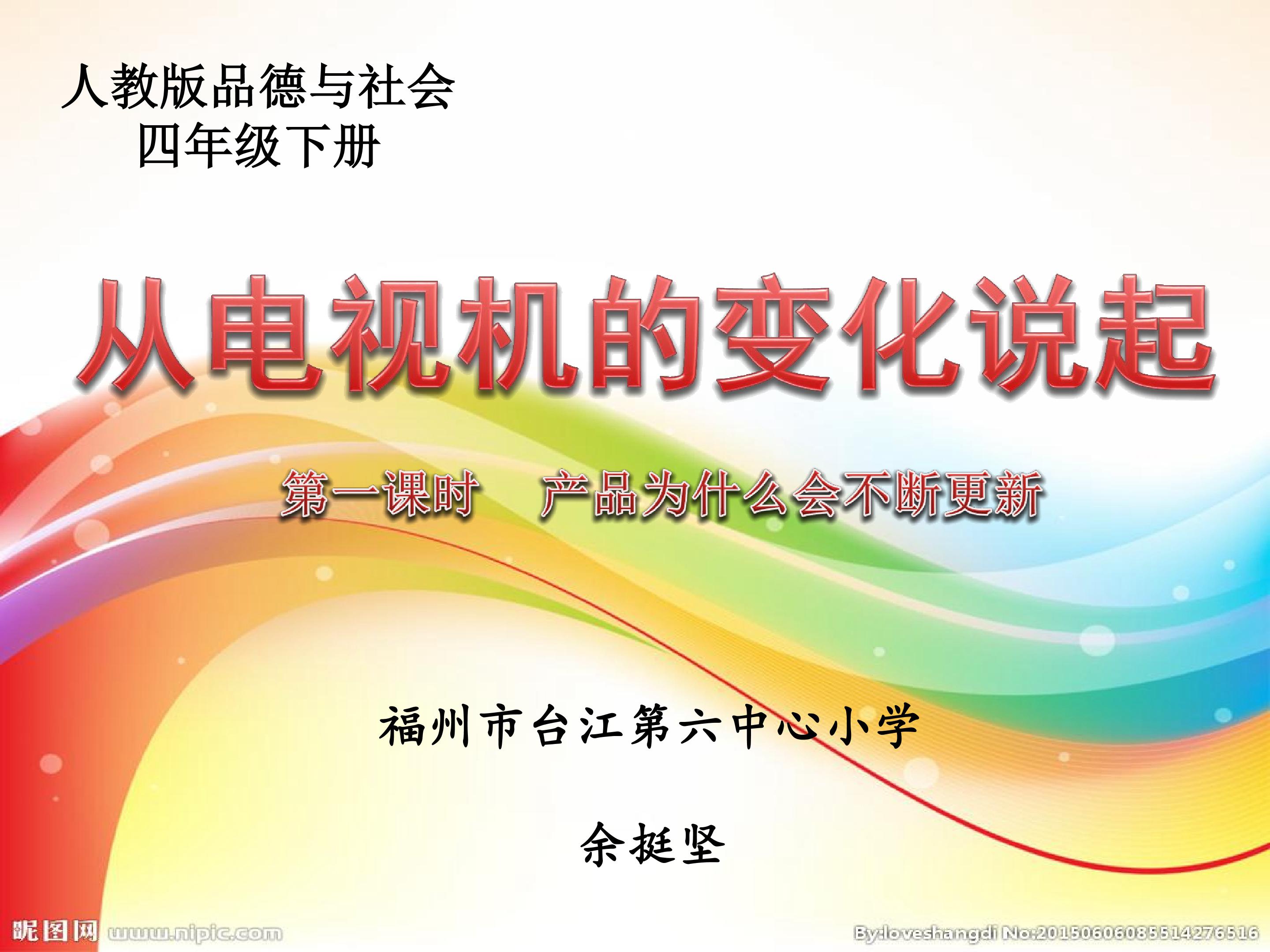 人教版品德与社会
四年级下册

从电视机的变化说起

第一课时　产品为什么会不断更新

福州市台江第六中心小学

余挺坚

昵图网 www.nipic.com

By:loveshangdi No:20150606085514276516